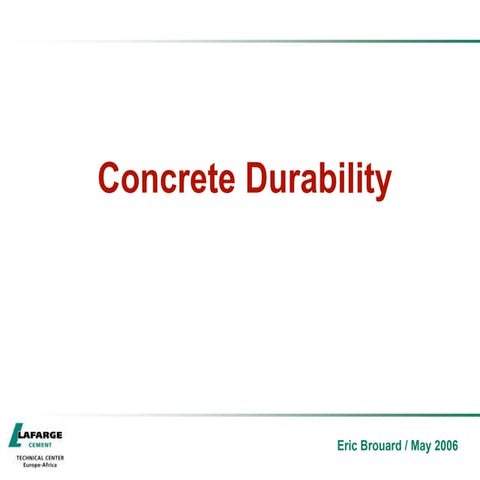 Concrete Durability

LAFARGE
CEMENT
TECHNICAL CENTER
Europe-Africa

Eric Brouard / May 2006